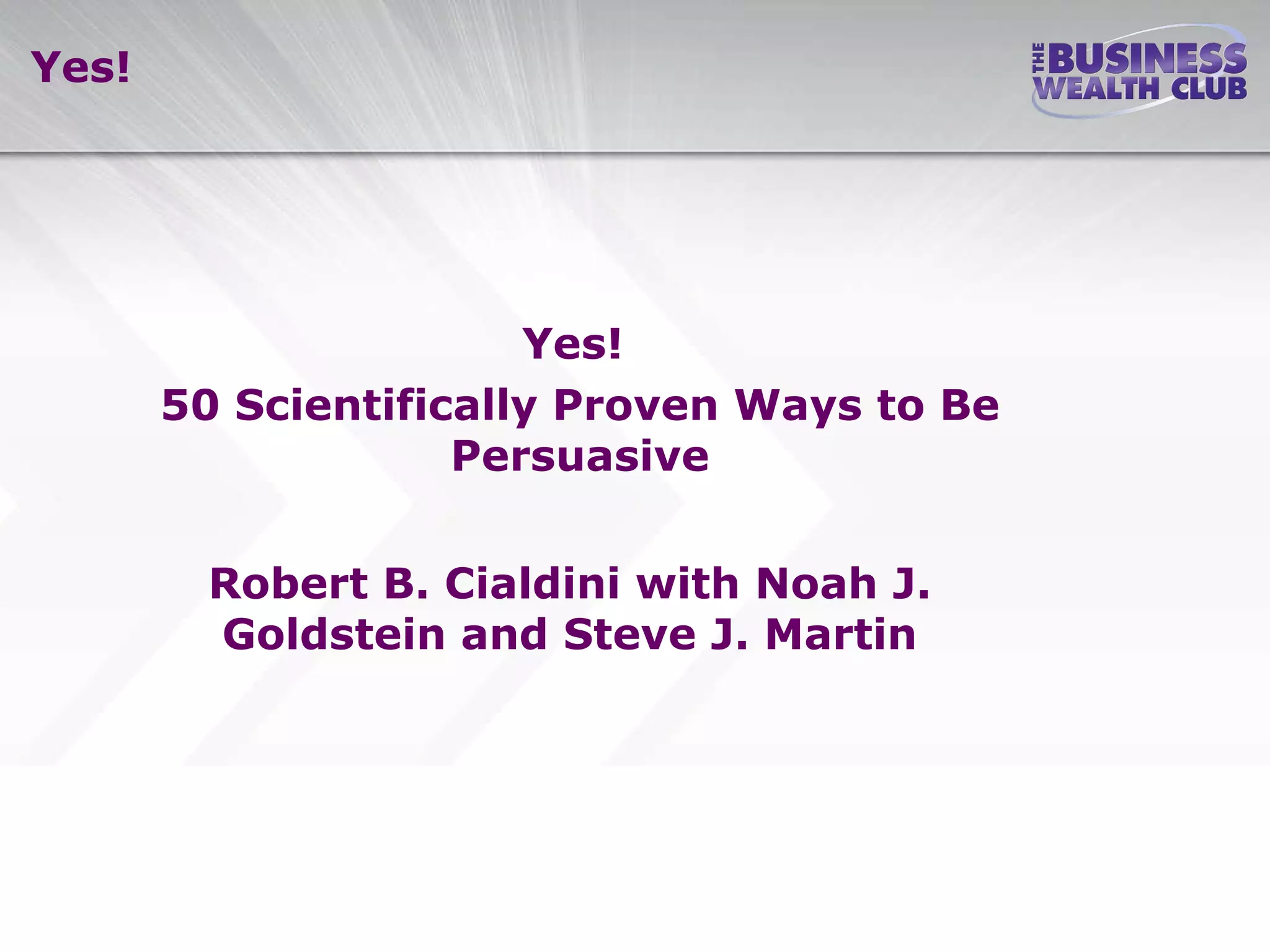 Yes!

THE BUSINESS WEALTH CLUB

Yes!

50 Scientifically Proven Ways to Be Persuasive

Robert B. Cialdini with Noah J. Goldstein and Steve J. Martin